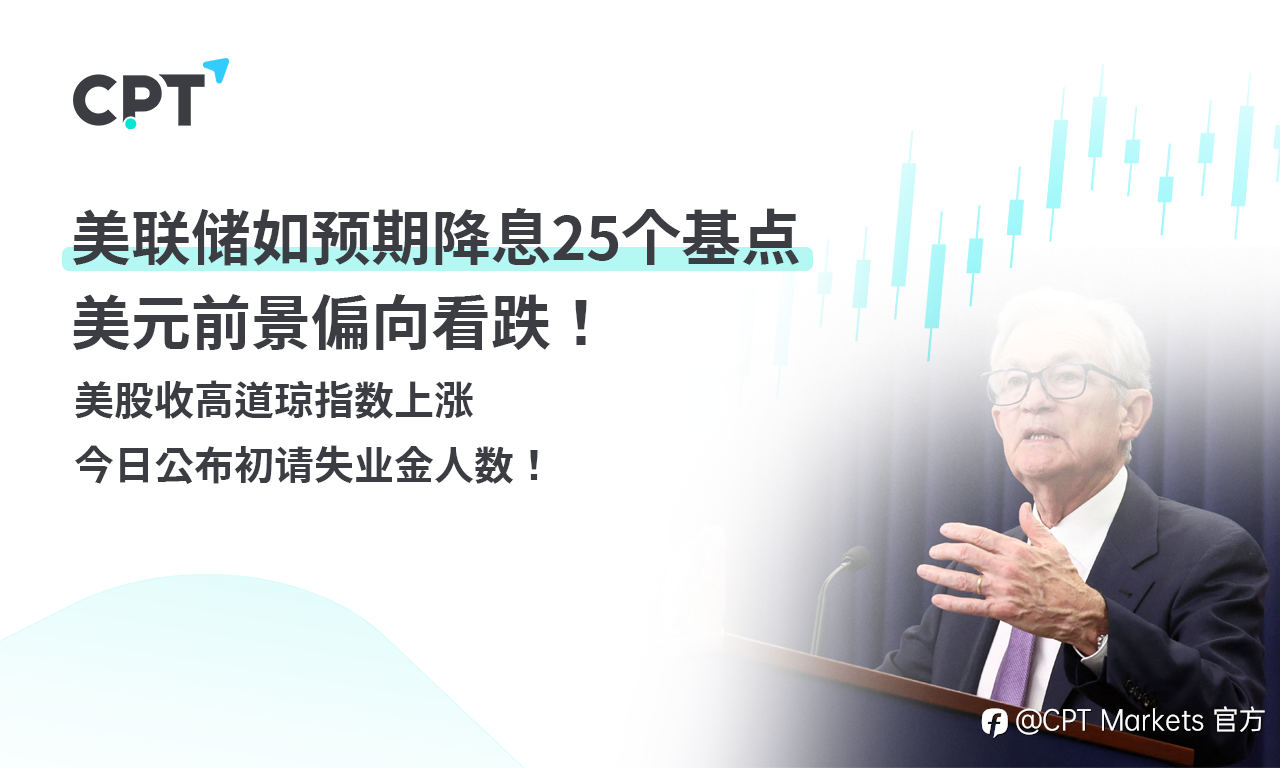 CPT

美联储如预期降息25个基点
美元前景偏向看跌！

美股收高道琼指数上涨
今日公布初请失业金人数！

@CPT Markets 官方